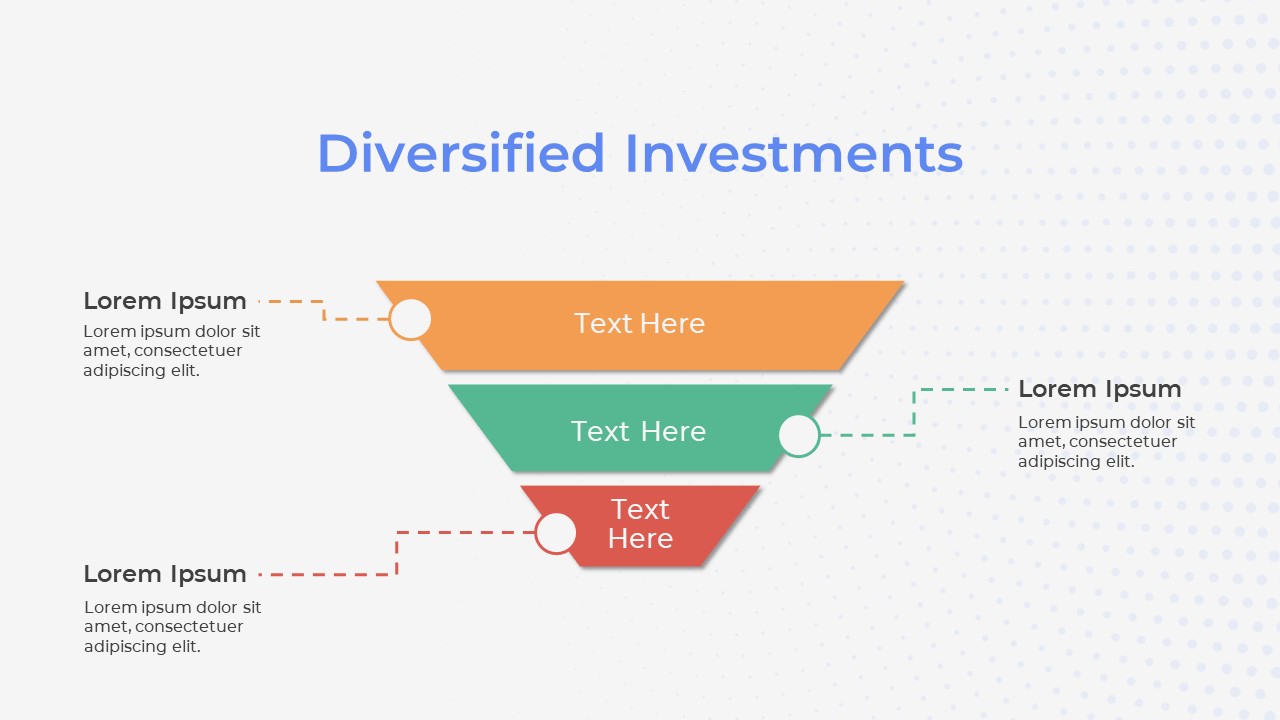 Diversified Investments

Lorem Ipsum
Lorem ipsum dolor sit amet, consectetuer adipiscing elit.

Text Here

Text Here

Lorem Ipsum
Lorem ipsum dolor sit amet, consectetuer adipiscing elit.

Text Here

Lorem Ipsum
Lorem ipsum dolor sit amet, consectetuer adipiscing elit.